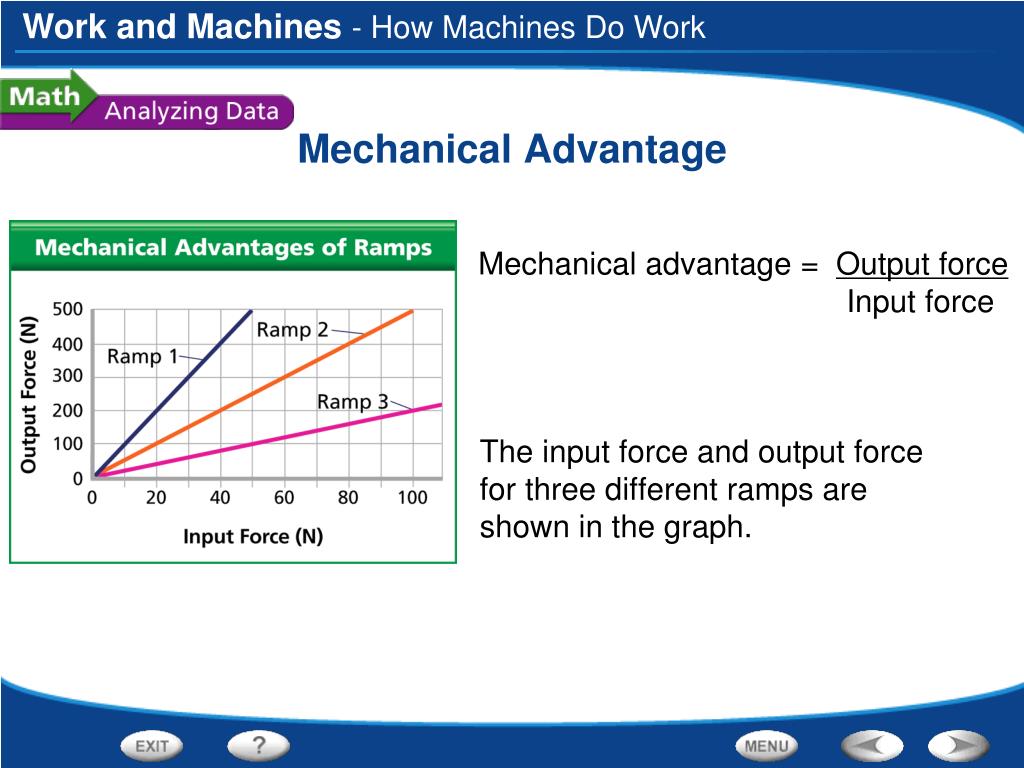 Work and Machines - How Machines Do Work

Math Analyzing Data

Mechanical Advantage

Mechanical Advantages of Ramps

Output Force (N)

500
400
300
200
100
0

Ramp 1
Ramp 2
Ramp 3

0 20 40 60 80 100

Input Force (N)

Mechanical advantage = $\frac{\text{Output force}}{\text{Input force}}$

The input force and output force for three different ramps are shown in the graph.

EXIT ? MENU